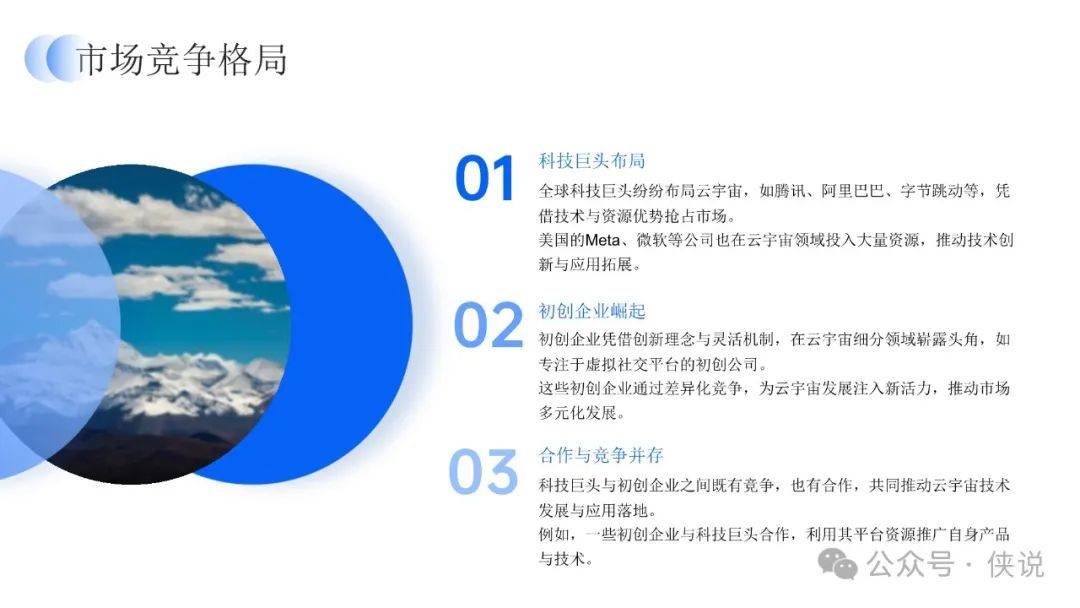 市场竞争格局

01
科技巨头布局
全球科技巨头纷纷布局云宇宙，如腾讯、阿里巴巴、字节跳动等，凭借技术与资源优势抢占市场。
美国的Meta、微软等公司也在云宇宙领域投入大量资源，推动技术创新与应用拓展。

02
初创企业崛起
初创企业凭借创新理念与灵活机制，在云宇宙细分领域崭露头角，如专注于虚拟社交平台的初创公司。
这些初创企业通过差异化竞争，为云宇宙发展注入新活力，推动市场多元化发展。

03
合作与竞争并存
科技巨头与初创企业之间既有竞争，也有合作，共同推动云宇宙技术发展与应用落地。
例如，一些初创企业与科技巨头合作，利用其平台资源推广自身产品与技术。

公众号 · 侠说